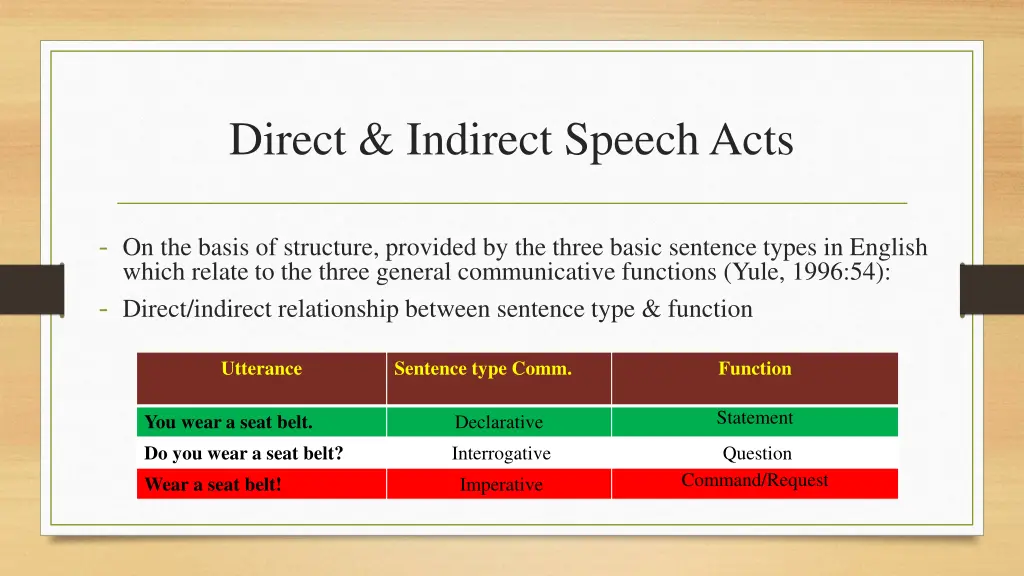 Direct & Indirect Speech Acts

- On the basis of structure, provided by the three basic sentence types in English which relate to the three general communicative functions (Yule, 1996:54):
- Direct/indirect relationship between sentence type & function

| Utterance | Sentence type Comm. | Function |
|---|---|---|
| You wear a seat belt. | Declarative | Statement |
| Do you wear a seat belt? | Interrogative | Question |
| Wear a seat belt! | Imperative | Command/Request |